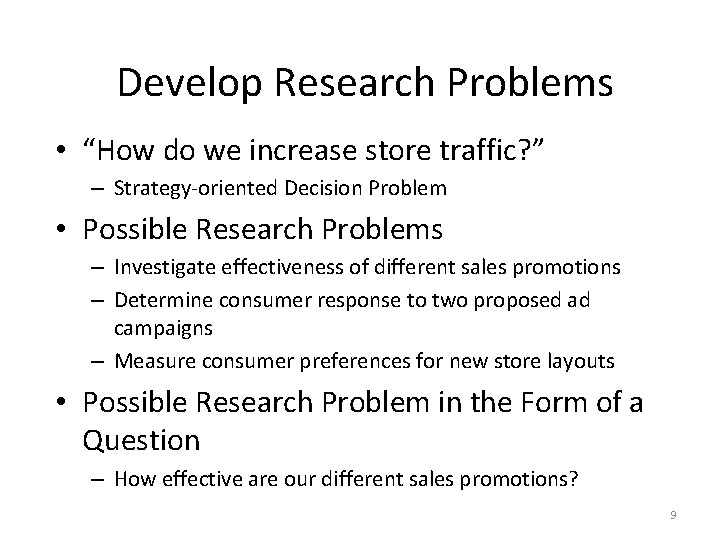 Develop Research Problems

• “How do we increase store traffic?”
– Strategy-oriented Decision Problem

• Possible Research Problems
– Investigate effectiveness of different sales promotions
– Determine consumer response to two proposed ad campaigns
– Measure consumer preferences for new store layouts

• Possible Research Problem in the Form of a Question
– How effective are our different sales promotions?

9